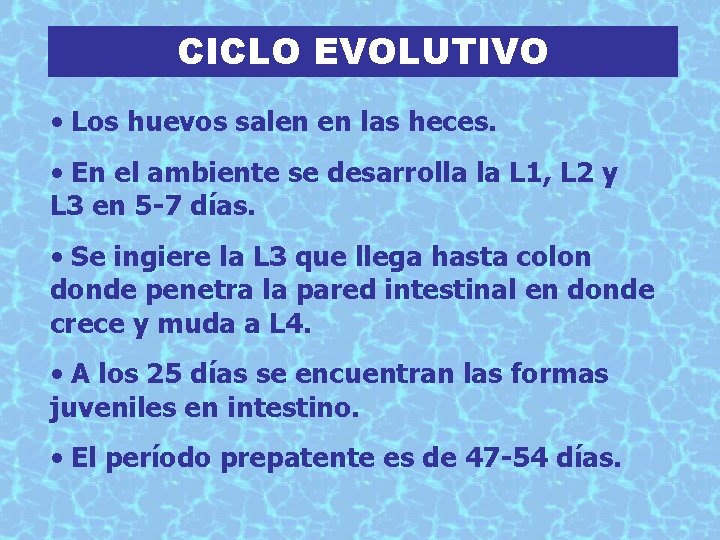 CICLO EVOLUTIVO

• Los huevos salen en las heces.

• En el ambiente se desarrolla la L1, L2 y L3 en 5-7 días.

• Se ingiere la L3 que llega hasta colon donde penetra la pared intestinal en donde crece y muda a L4.

• A los 25 días se encuentran las formas juveniles en intestino.

• El período prepatente es de 47-54 días.